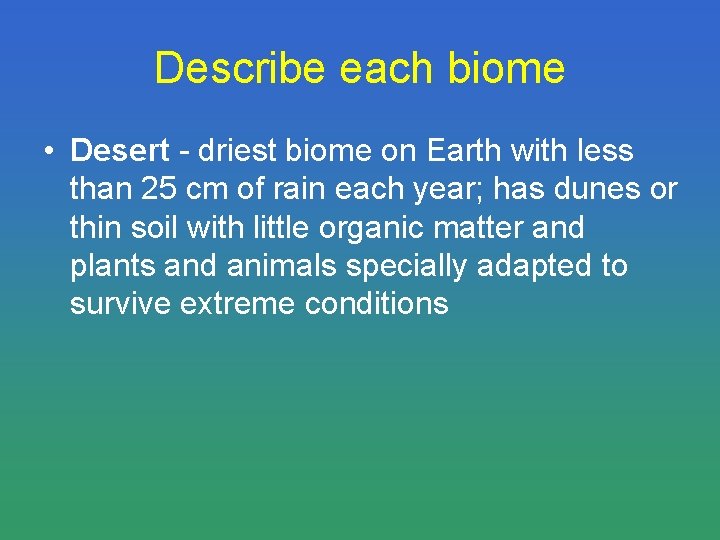 Describe each biome

• Desert - driest biome on Earth with less than 25 cm of rain each year; has dunes or thin soil with little organic matter and plants and animals specially adapted to survive extreme conditions